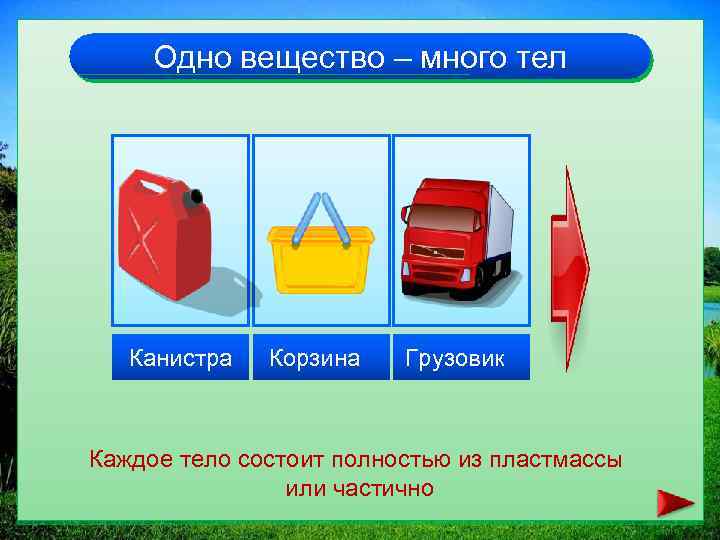 Одно вещество – много тел

Канистра

Корзина

Грузовик

Каждое тело состоит полностью из пластмассы или частично